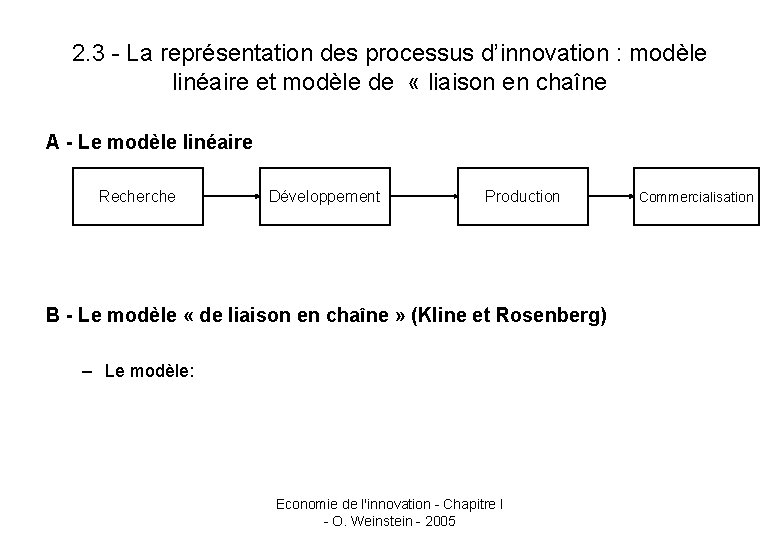 2.3 - La représentation des processus d'innovation : modèle linéaire et modèle de « liaison en chaîne

A - Le modèle linéaire

Recherche

Développement

Production

Commercialisation

B - Le modèle « de liaison en chaîne » (Kline et Rosenberg)

– Le modèle:

Economie de l'innovation - Chapitre I
- O. Weinstein - 2005